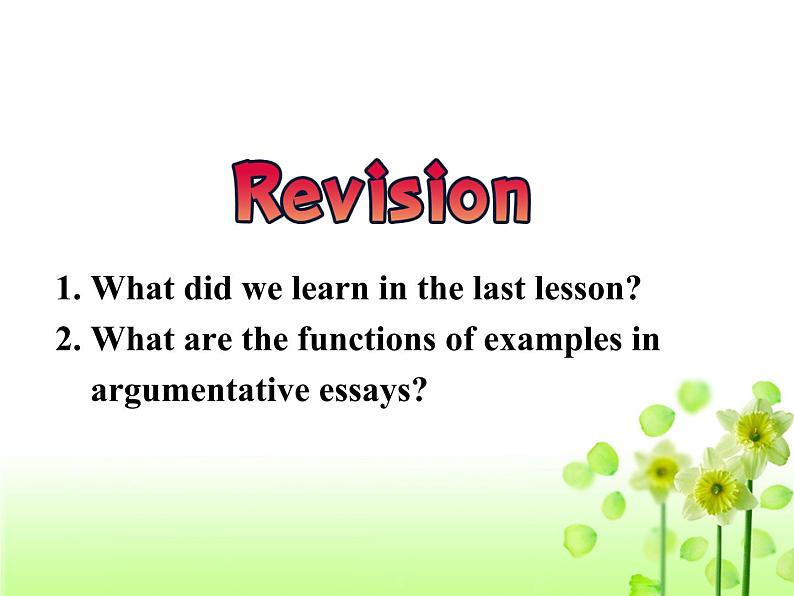 Revision

1. What did we learn in the last lesson?
2. What are the functions of examples in argumentative essays?